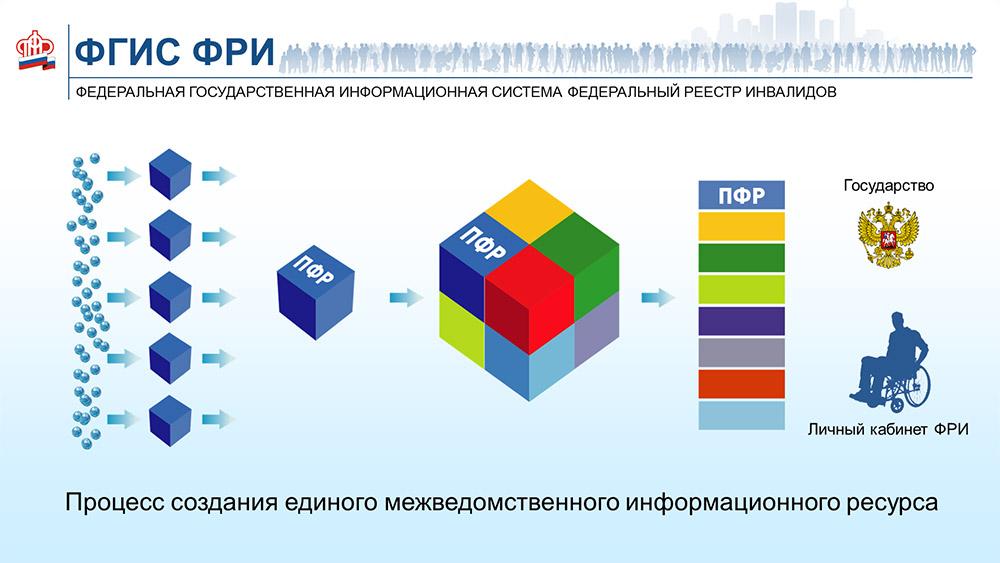 ФГИС ФРИ

ФЕДЕРАЛЬНАЯ ГОСУДАРСТВЕННАЯ ИНФОРМАЦИОННАЯ СИСТЕМА ФЕДЕРАЛЬНЫЙ РЕЕСТР ИНВАЛИДОВ

ПФР

ПФР

ПФР

Государство

Личный кабинет ФРИ

Процесс создания единого межведомственного информационного ресурса